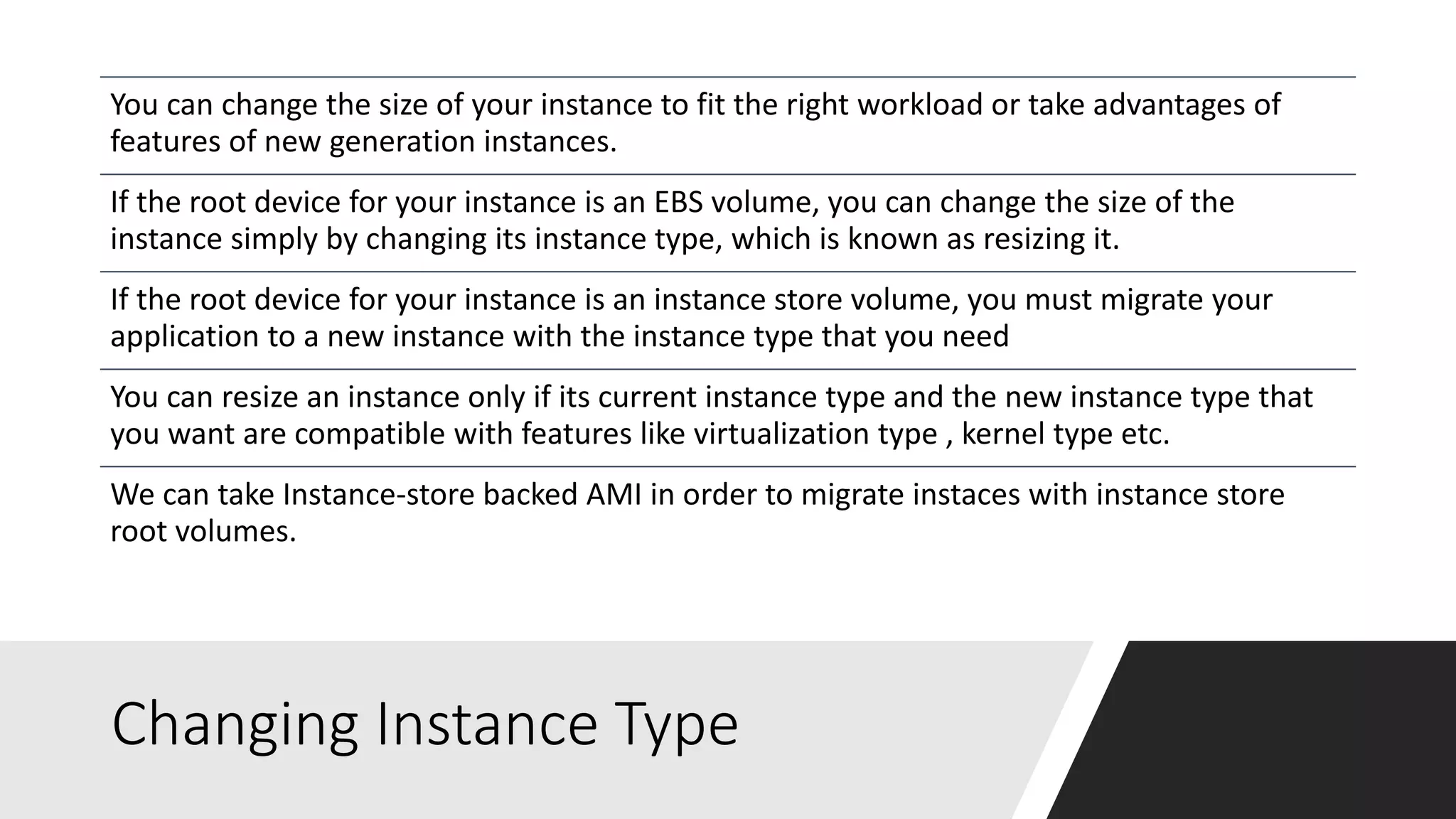 You can change the size of your instance to fit the right workload or take advantages of features of new generation instances.

If the root device for your instance is an EBS volume, you can change the size of the instance simply by changing its instance type, which is known as resizing it.

If the root device for your instance is an instance store volume, you must migrate your application to a new instance with the instance type that you need

You can resize an instance only if its current instance type and the new instance type that you want are compatible with features like virtualization type , kernel type etc.

We can take Instance-store backed AMI in order to migrate instaces with instance store root volumes.

Changing Instance Type